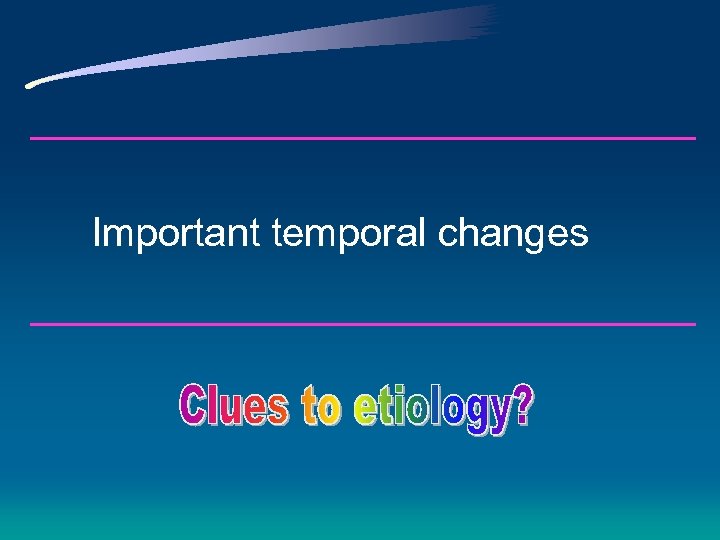 Important temporal changes

Clues to etiology?